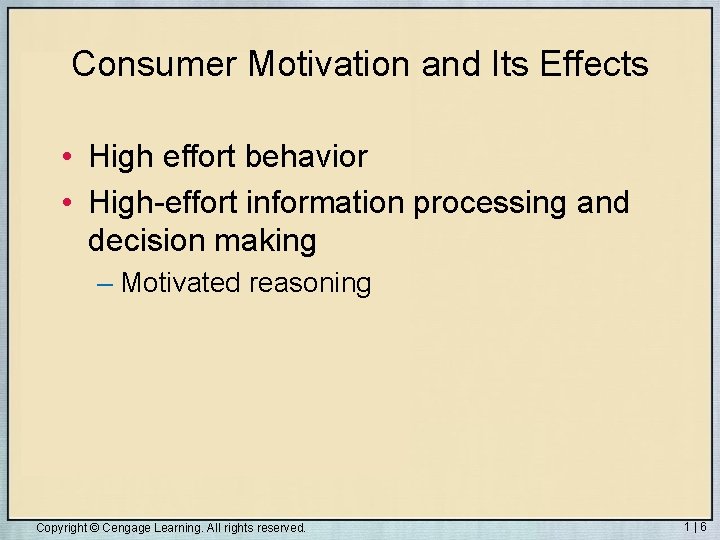 Consumer Motivation and Its Effects

• High effort behavior

• High-effort information processing and decision making

– Motivated reasoning

Copyright © Cengage Learning. All rights reserved.

1 | 6